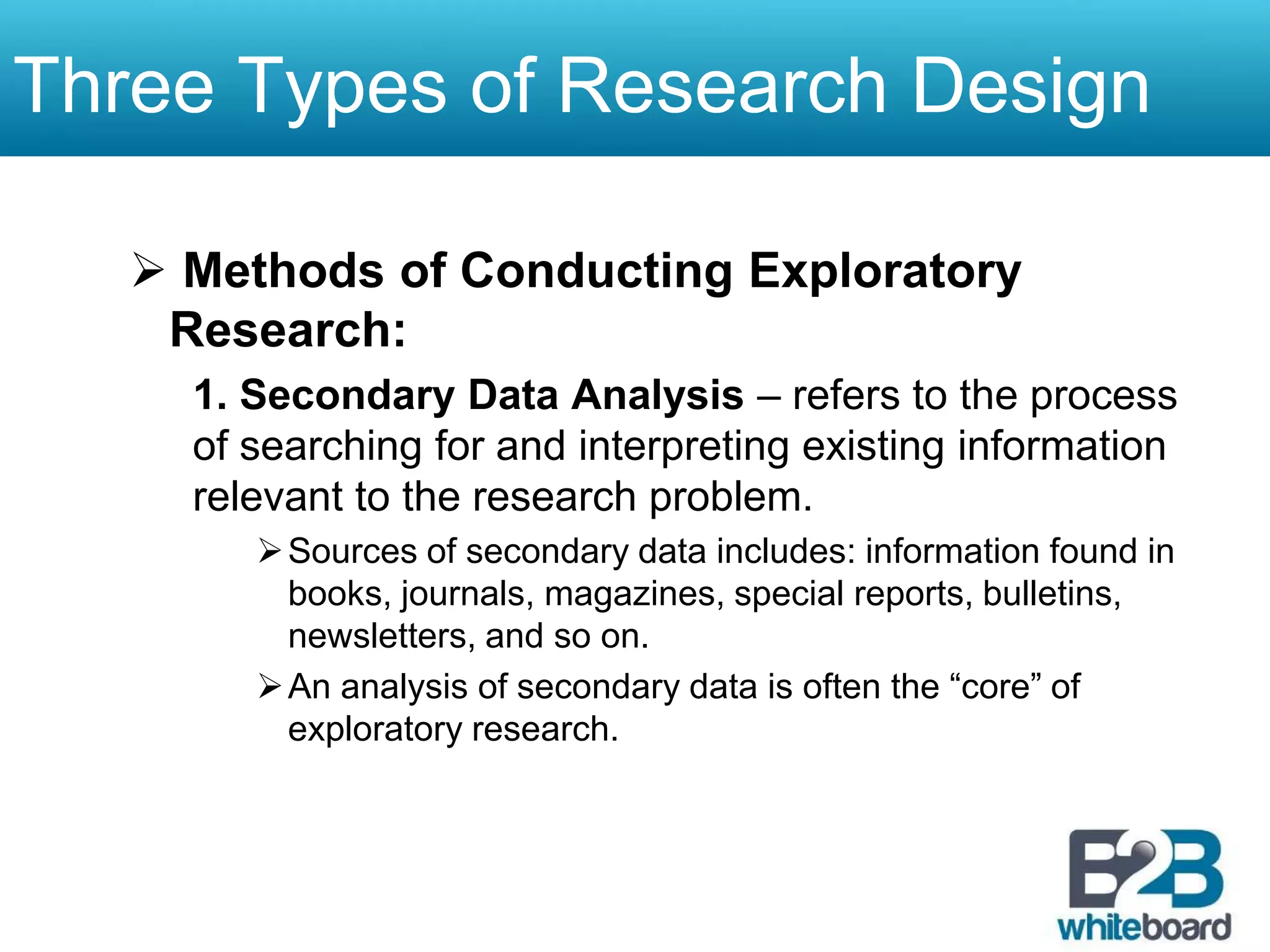 Three Types of Research Design

➢ Methods of Conducting Exploratory Research:

1. Secondary Data Analysis – refers to the process of searching for and interpreting existing information relevant to the research problem.

➢ Sources of secondary data includes: information found in books, journals, magazines, special reports, bulletins, newsletters, and so on.

➢ An analysis of secondary data is often the “core” of exploratory research.

B2B whiteboard